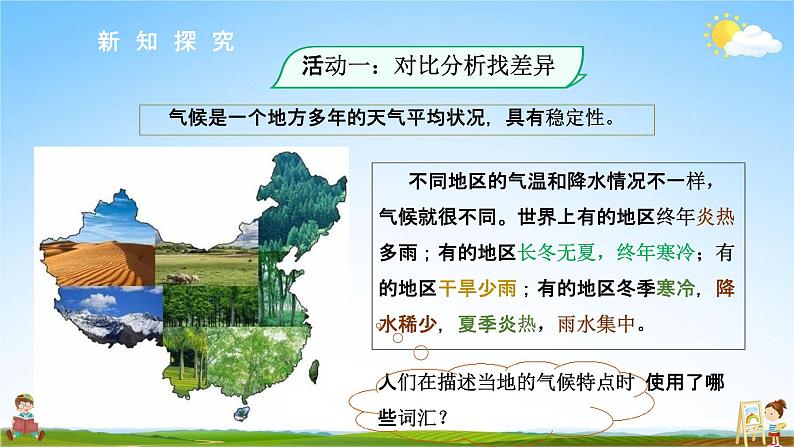 新知探究

活动一：对比分析找差异

气候是一个地方多年的天气平均状况，具有稳定性。

不同地区的气温和降水情况不一样，气候就很不同。世界上有的地区终年炎热多雨；有的地区长冬无夏，终年寒冷；有的地区干旱少雨；有的地区冬季寒冷，降水稀少，夏季炎热，雨水集中。

人们在描述当地的气候特点时 使用了哪些词汇？